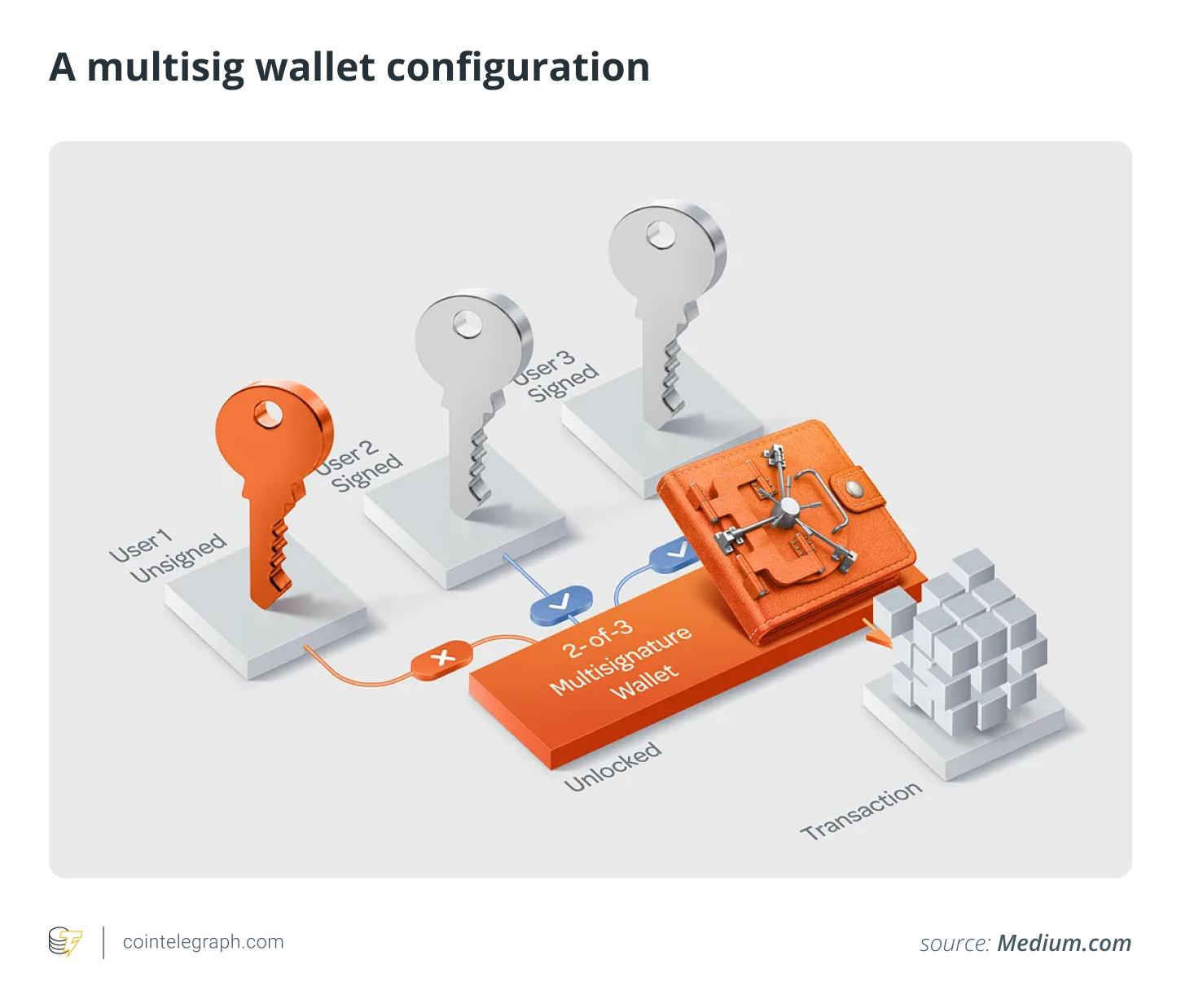 A multisig wallet configuration

User 1
Unsigned

User 2
Signed

User 3
Signed

2-of-3
Multisignature
Wallet

Unlocked

Transaction

cointelegraph.com

source: Medium.com